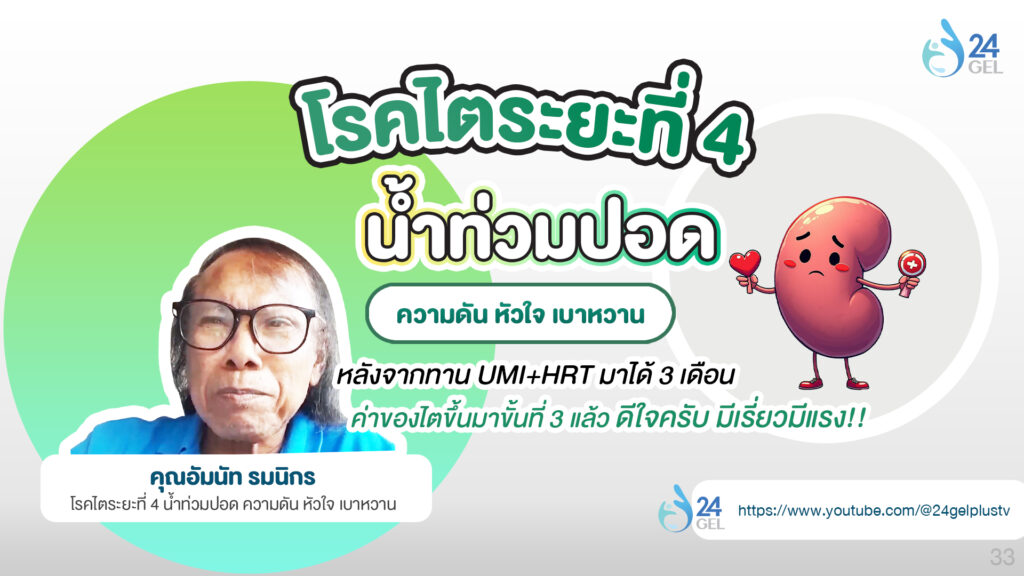 24 GEL

โรคไตระยะที่ 4

น้ำท่วมปอด

ความดัน หัวใจ เบาหวาน

หลังจากทาน UMI+HRT มาได้ 3 เดือน

ค่าของไตขึ้นมาขั้นที่ 3 แล้ว ดีใจครับ มีเรี่ยวมีแรง!!

คุณอัมนัท รมนิกร

โรคไตระยะที่ 4 น้ำท่วมปอด ความดัน หัวใจ เบาหวาน

24 GEL

https://www.youtube.com/@24gelplustv

33